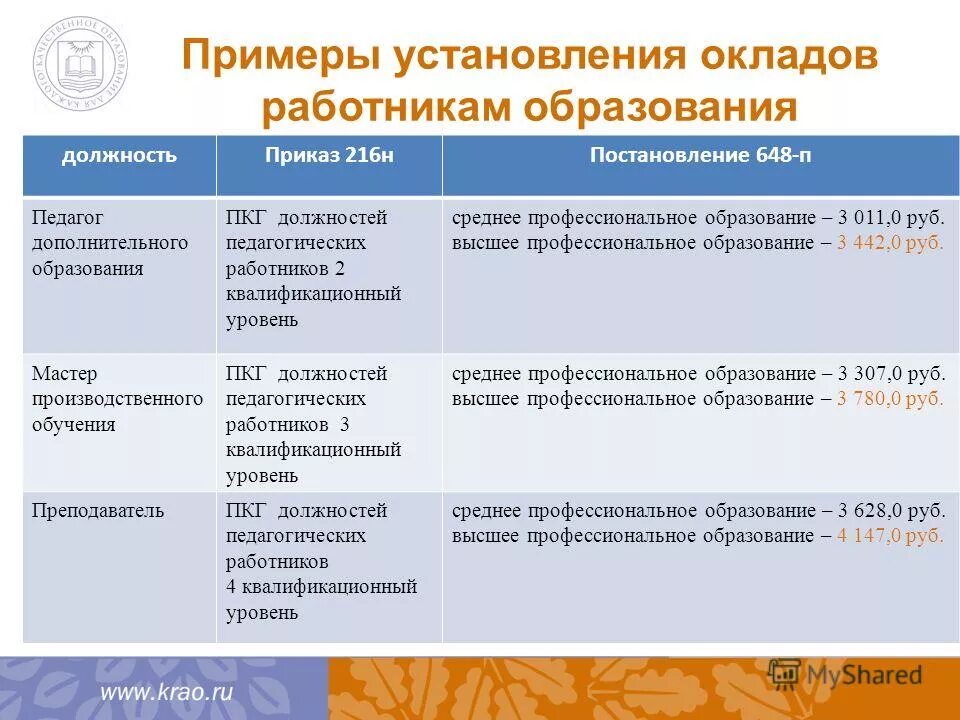 КАЧЕСТВЕННОЕ ОБРАЗОВАНИЕ ДЛЯ КАЖДОГО

Примеры установления окладов работникам образования

| должность | Приказ 216н | Постановление 648-п |
|---|---|---|
| Педагог дополнительного образования | ПКГ должностей педагогических работников 2 квалификационный уровень | среднее профессиональное образование – 3 011,0 руб. высшее профессиональное образование – 3 442,0 руб. |
| Мастер производственного обучения | ПКГ должностей педагогических работников 3 квалификационный уровень | среднее профессиональное образование – 3 307,0 руб. высшее профессиональное образование – 3 780,0 руб. |
| Преподаватель | ПКГ должностей педагогических работников 4 квалификационный уровень | среднее профессиональное образование – 3 628,0 руб. высшее профессиональное образование – 4 147,0 руб. |

www.krao.ru

MyShared